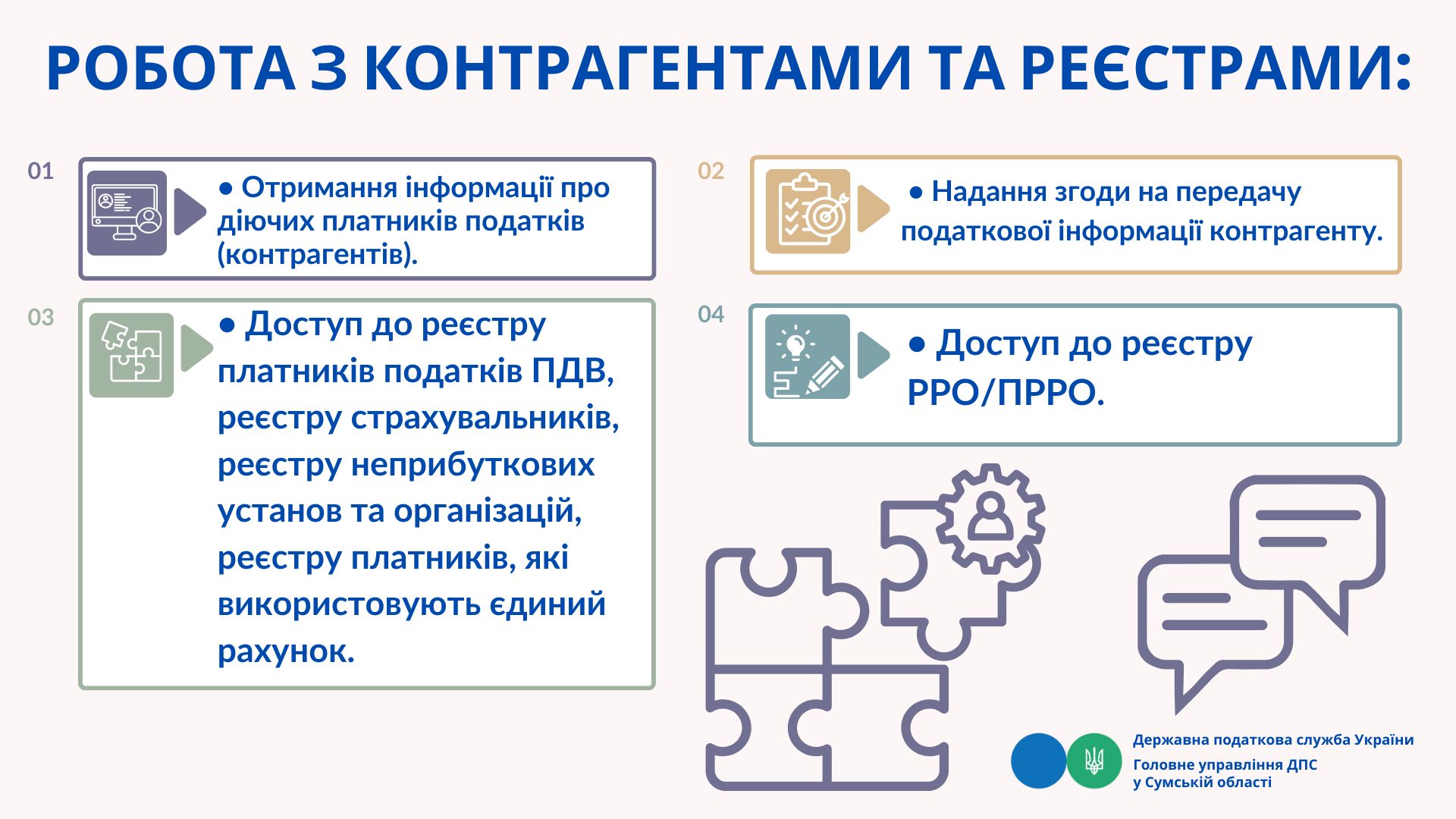 РОБОТА З КОНТРАГЕНТАМИ ТА РЕЄСТРАМИ:

01

• Отримання інформації про діючих платників податків (контрагентів).

02

• Надання згоди на передачу податкової інформації контрагенту.

03

• Доступ до реєстру платників податків ПДВ, реєстру страхувальників, реєстру неприбуткових установ та організацій, реєстру платників, які використовують єдиний рахунок.

04

• Доступ до реєстру РРО/ПРРО.

Державна податкова служба України
Головне управління ДПС у Сумській області